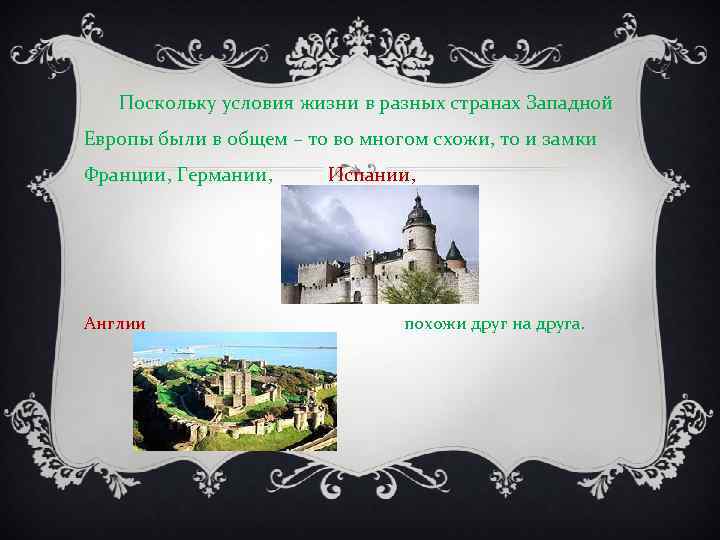 Поскольку условия жизни в разных странах Западной Европы были в общем – то во многом схожи, то и замки Франции, Германии, Испании,

Англии похожи друг на друга.